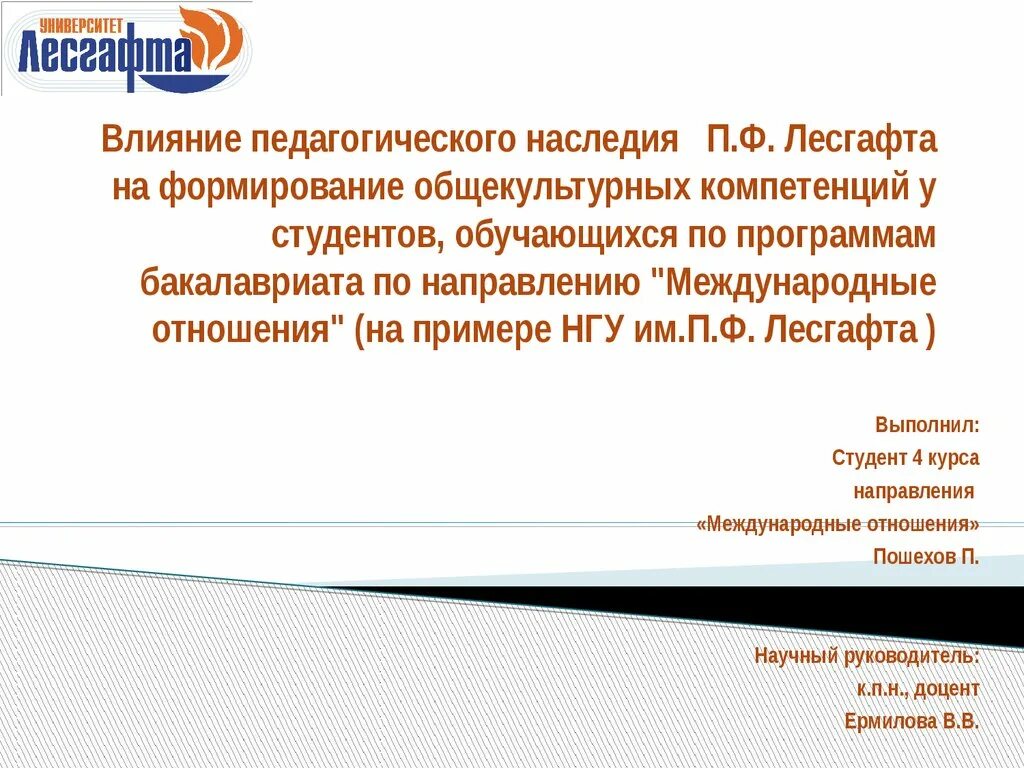 УНИВЕРСИТЕТ
Лесгафта

Влияние педагогического наследия П.Ф. Лесгафта на формирование общекультурных компетенций у студентов, обучающихся по программам бакалавриата по направлению "Международные отношения" (на примере НГУ им.П.Ф. Лесгафта )

Выполнил:
Студент 4 курса
направления
«Международные отношения»
Пошехов П.

Научный руководитель:
к.п.н., доцент
Ермилова В.В.